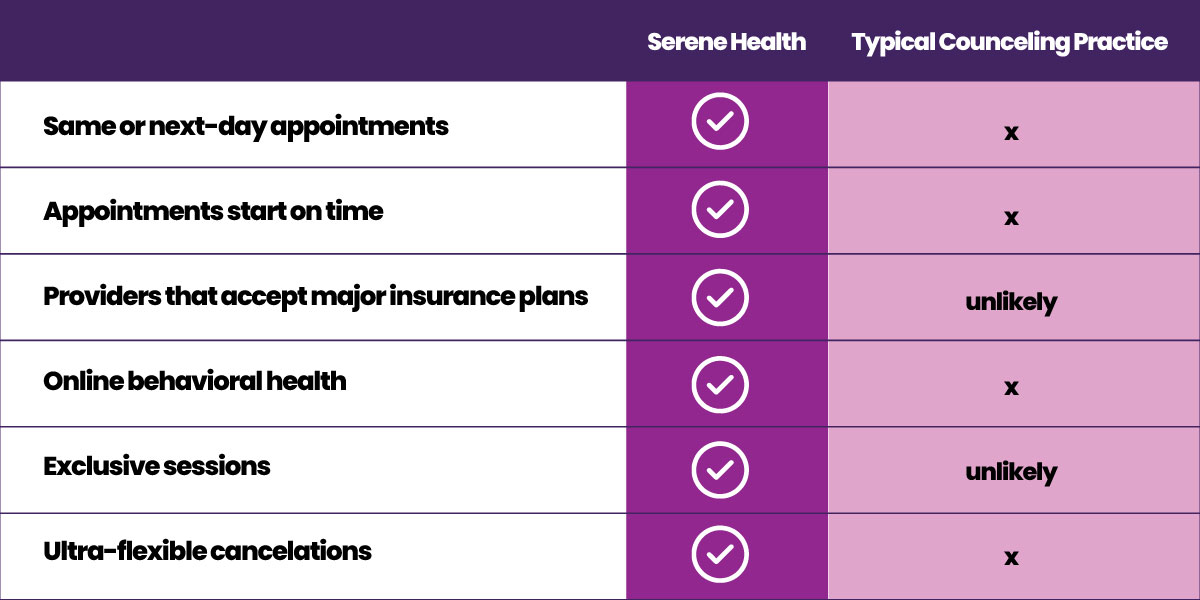 | | Serene Health | Typical Counceling Practice |
|---|---|---|
| Same or next-day appointments | ✓ | x |
| Appointments start on time | ✓ | x |
| Providers that accept major insurance plans | ✓ | unlikely |
| Online behavioral health | ✓ | x |
| Exclusive sessions | ✓ | unlikely |
| Ultra-flexible cancelations | ✓ | x |